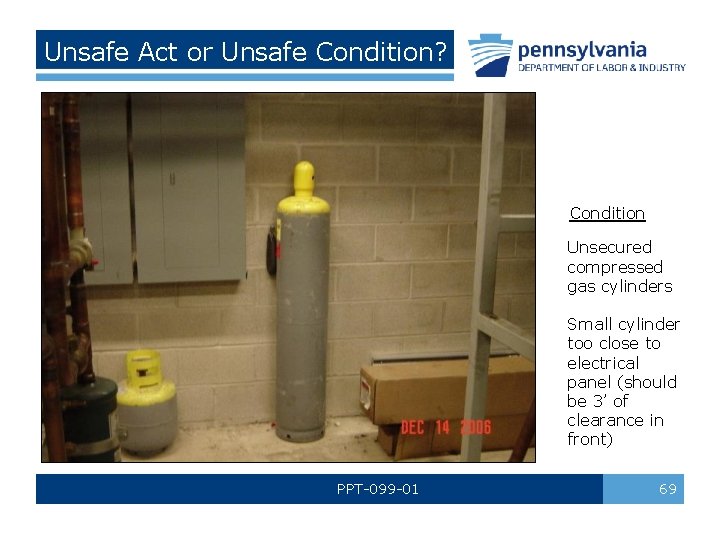 Unsafe Act or Unsafe Condition?

pennsylvania
DEPARTMENT OF LABOR & INDUSTRY

DEC 14 2006

Condition

Unsecured compressed gas cylinders

Small cylinder too close to electrical panel (should be 3' of clearance in front)

PPT-099-01

69